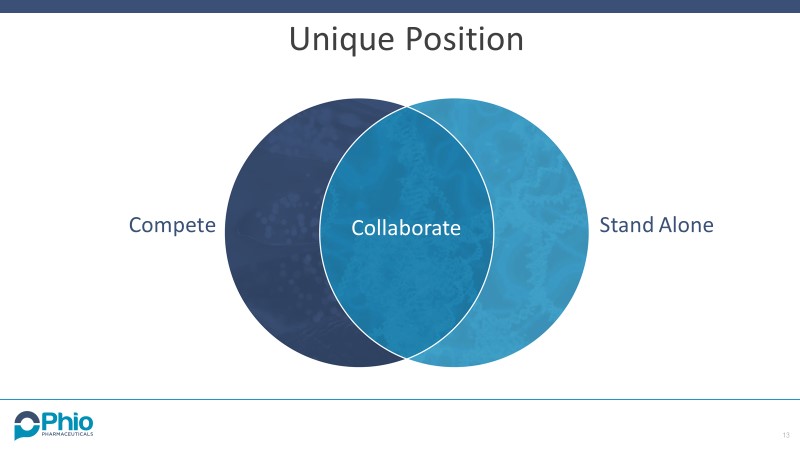 Unique Position

Compete

Collaborate

Stand Alone

Phio
PHARMACEUTICALS

13